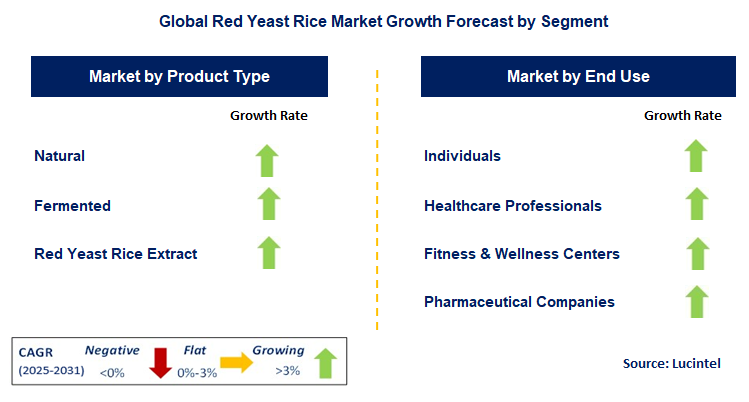 Global Red Yeast Rice Market Growth Forecast by Segment

Market by Product Type

Growth Rate

Natural

Fermented

Red Yeast Rice Extract

Market by End Use

Growth Rate

Individuals

Healthcare Professionals

Fitness & Wellness Centers

Pharmaceutical Companies

CAGR (2025-2031) Negative <0% Flat 0%-3% Growing >3%

Source: Lucintel